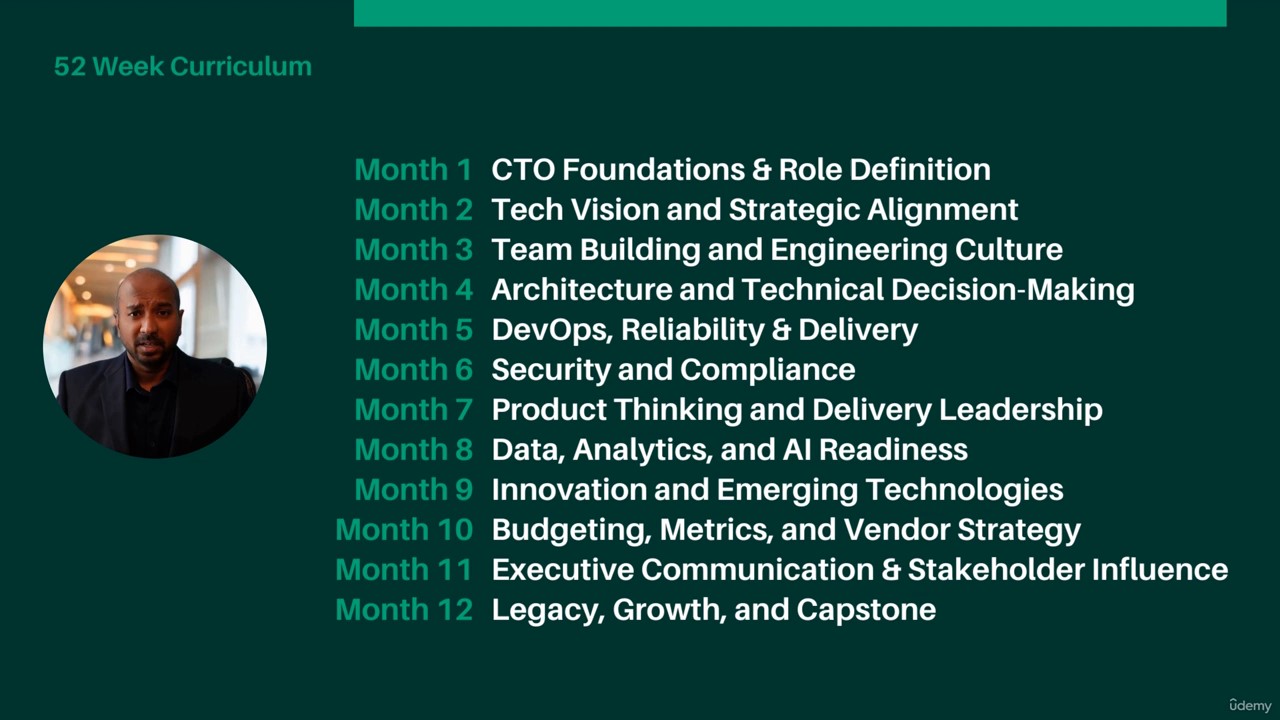 52 Week Curriculum

Month 1 CTO Foundations & Role Definition
Month 2 Tech Vision and Strategic Alignment
Month 3 Team Building and Engineering Culture
Month 4 Architecture and Technical Decision-Making
Month 5 DevOps, Reliability & Delivery
Month 6 Security and Compliance
Month 7 Product Thinking and Delivery Leadership
Month 8 Data, Analytics, and AI Readiness
Month 9 Innovation and Emerging Technologies
Month 10 Budgeting, Metrics, and Vendor Strategy
Month 11 Executive Communication & Stakeholder Influence
Month 12 Legacy, Growth, and Capstone

ûdemy